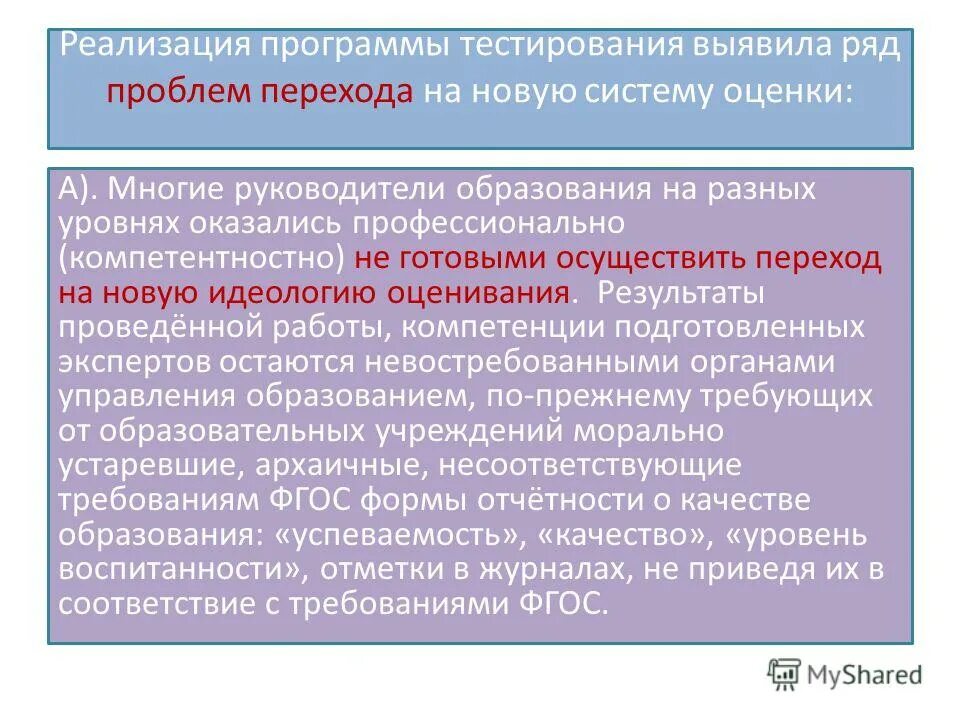 Реализация программы тестирования выявила ряд проблем перехода на новую систему оценки:

А). Многие руководители образования на разных уровнях оказались профессионально (компетентностно) не готовыми осуществить переход на новую идеологию оценивания. Результаты проведённой работы, компетенции подготовленных экспертов остаются невостребованными органами управления образованием, по-прежнему требующих от образовательных учреждений морально устаревшие, архаичные, несоответствующие требованиям ФГОС формы отчётности о качестве образования: «успеваемость», «качество», «уровень воспитанности», отметки в журналах, не приведя их в соответствие с требованиями ФГОС.

MyShared